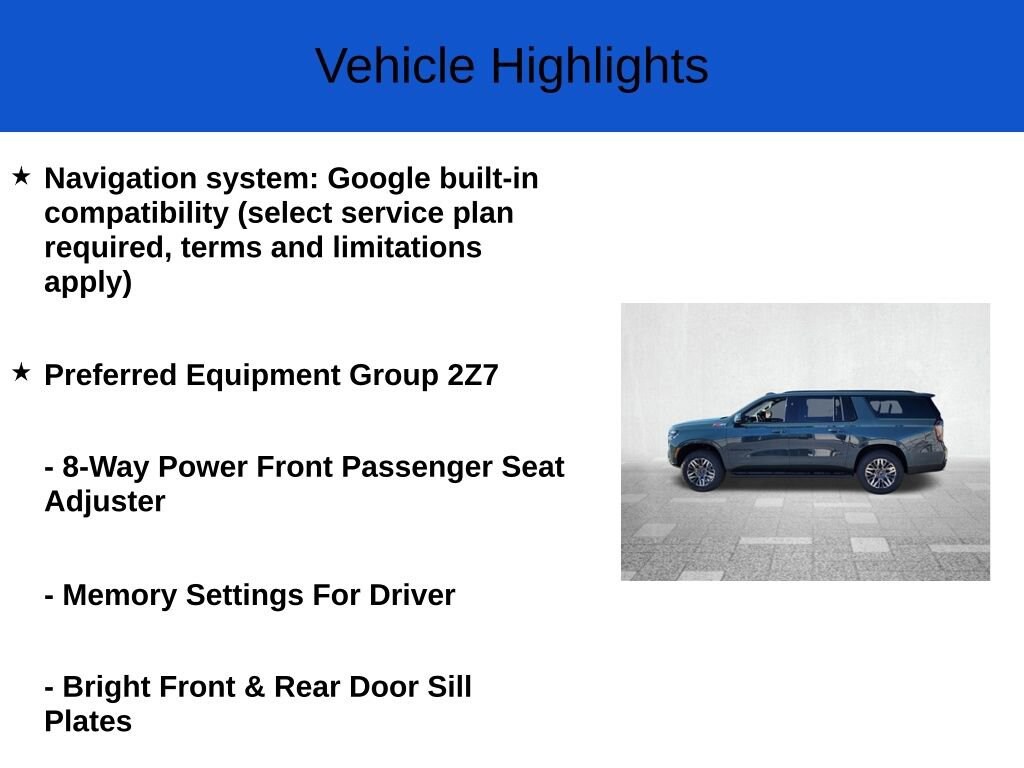 Vehicle Highlights

★ Navigation system: Google built-in compatibility (select service plan required, terms and limitations apply)

★ Preferred Equipment Group 2Z7

- 8-Way Power Front Passenger Seat Adjuster

- Memory Settings For Driver

- Bright Front & Rear Door Sill Plates